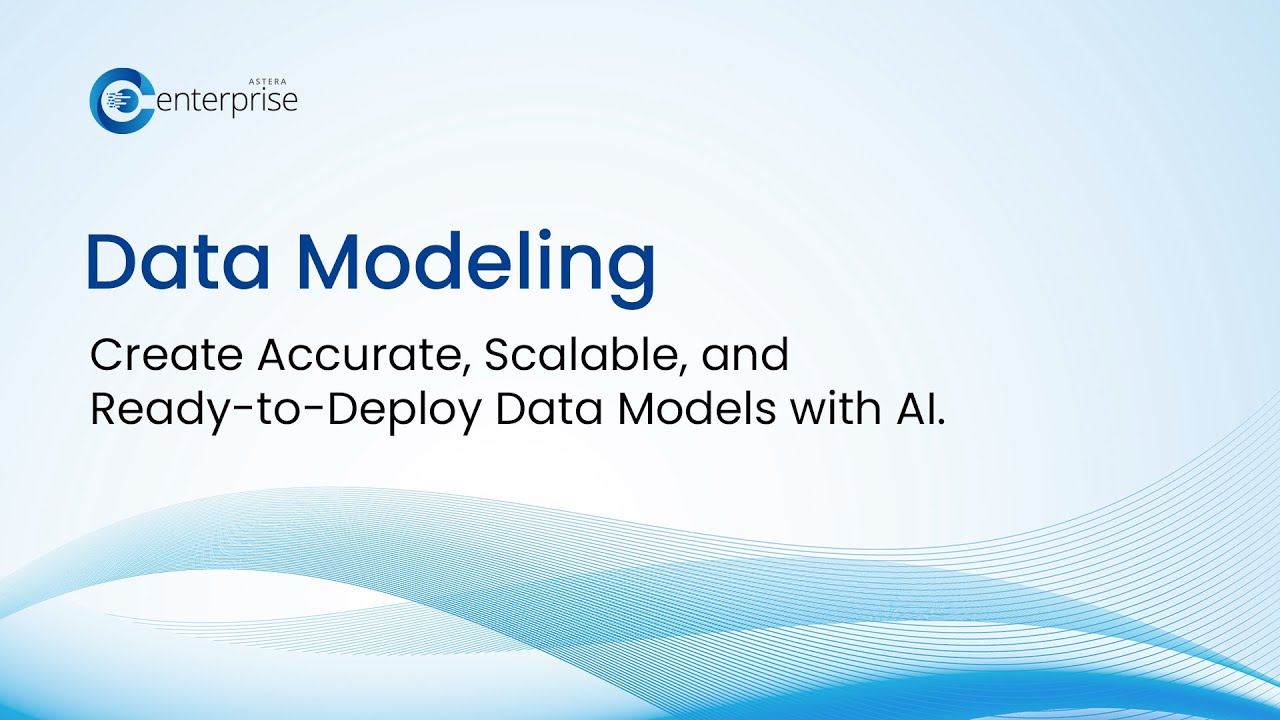 ASTERA
enterprise

Data Modeling

Create Accurate, Scalable, and Ready-to-Deploy Data Models with AI.